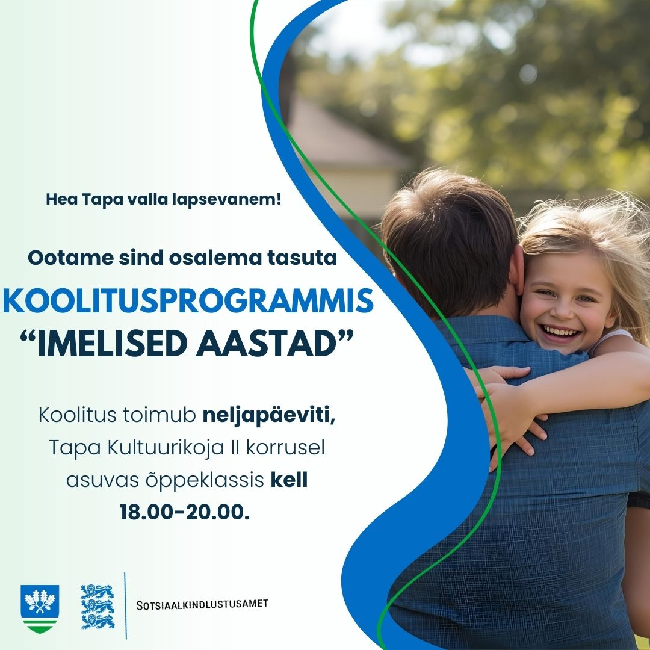 Hea Tapa valla lapsevanem!

Ootame sind osalema tasuta

KOOLITUSPROGRAMMIS

“IMELISED AASTAD”

Koolitus toimub neljapäeviti, Tapa Kultuurikoja II korrusel asuvas õppeklassis kell 18.00-20.00.

SOTSIAALKINDLUSTUSAMET